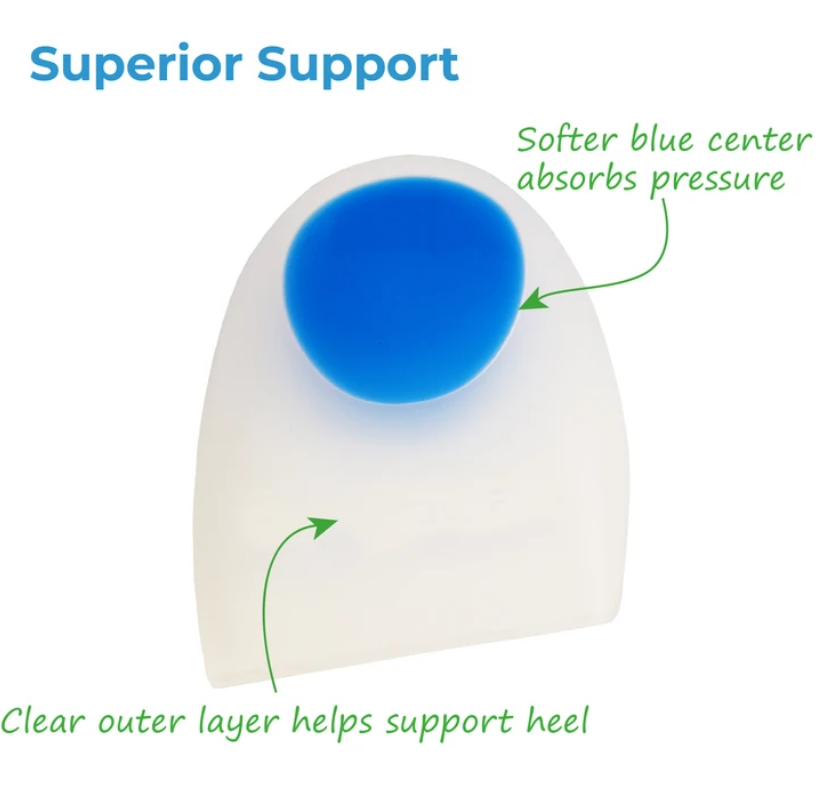 Superior Support

Softer blue center absorbs pressure

Clear outer layer helps support heel